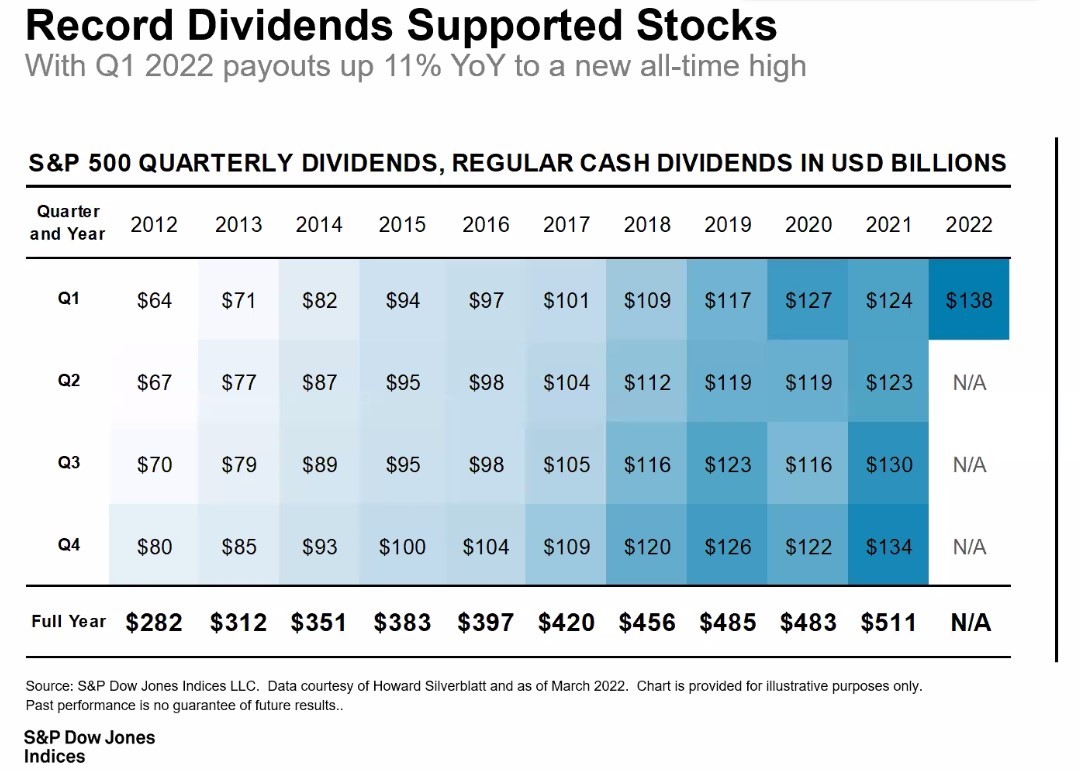 Record Dividends Supported Stocks
With Q1 2022 payouts up 11% YoY to a new all-time high

S&P 500 QUARTERLY DIVIDENDS, REGULAR CASH DIVIDENDS IN USD BILLIONS

| Quarter and Year | 2012 | 2013 | 2014 | 2015 | 2016 | 2017 | 2018 | 2019 | 2020 | 2021 | 2022 |
|---|---|---|---|---|---|---|---|---|---|---|---|
| Q1 | \$64 | \$71 | \$82 | \$94 | \$97 | \$101 | \$109 | \$117 | \$127 | \$124 | \$138 |
| Q2 | \$67 | \$77 | \$87 | \$95 | \$98 | \$104 | \$112 | \$119 | \$119 | \$123 | N/A |
| Q3 | \$70 | \$79 | \$89 | \$95 | \$98 | \$105 | \$116 | \$123 | \$116 | \$130 | N/A |
| Q4 | \$80 | \$85 | \$93 | \$100 | \$104 | \$109 | \$120 | \$126 | \$122 | \$134 | N/A |
| Full Year | \$282 | \$312 | \$351 | \$383 | \$397 | \$420 | \$456 | \$485 | \$483 | \$511 | N/A |

Source: S&P Dow Jones Indices LLC. Data courtesy of Howard Silverblatt and as of March 2022. Chart is provided for illustrative purposes only. Past performance is no guarantee of future results..

S&P Dow Jones Indices